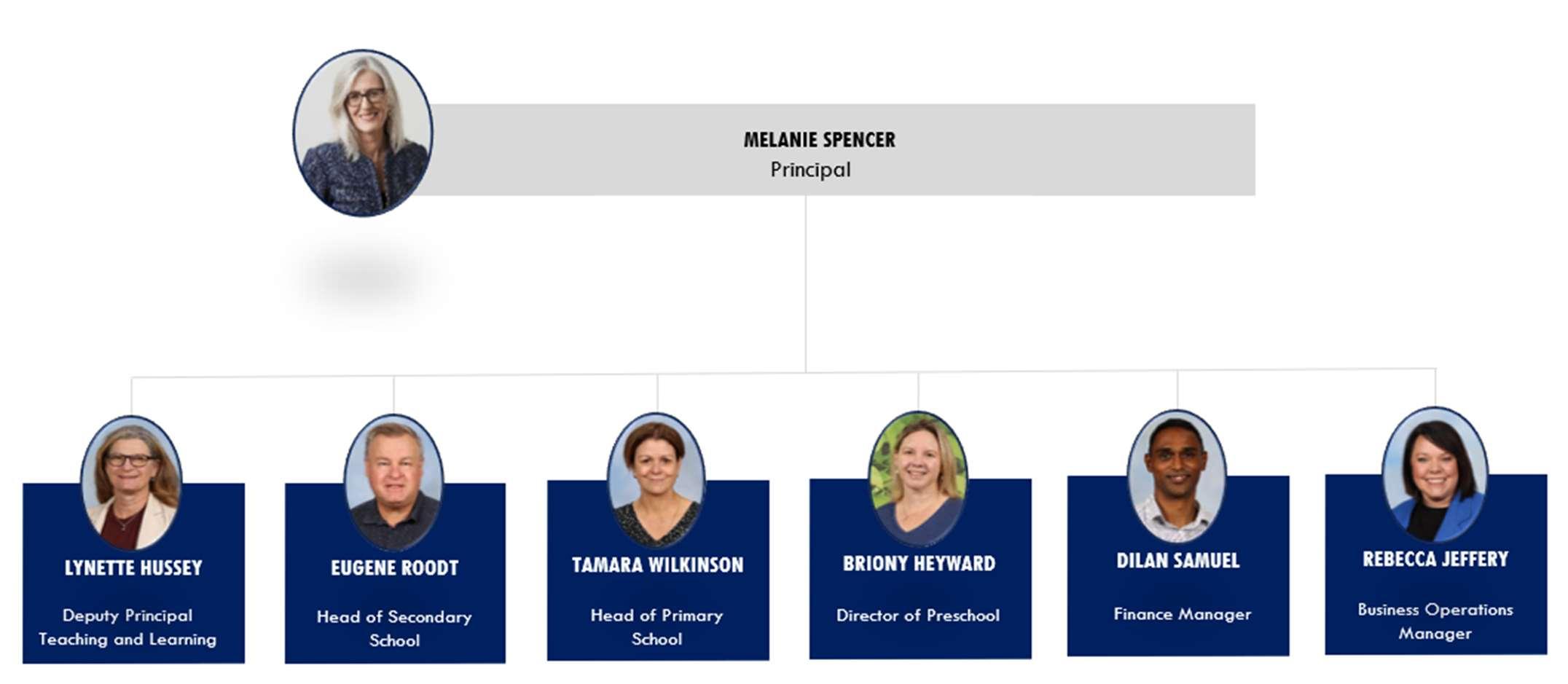 MELANIE SPENCER
Principal

LYNETTE HUSSEY
Deputy Principal Teaching and Learning

EUGENE ROODT
Head of Secondary School

TAMARA WILKINSON
Head of Primary School

BRIONY HEYWARD
Director of Preschool

DILAN SAMUEL
Finance Manager

REBECCA JEFFERY
Business Operations Manager